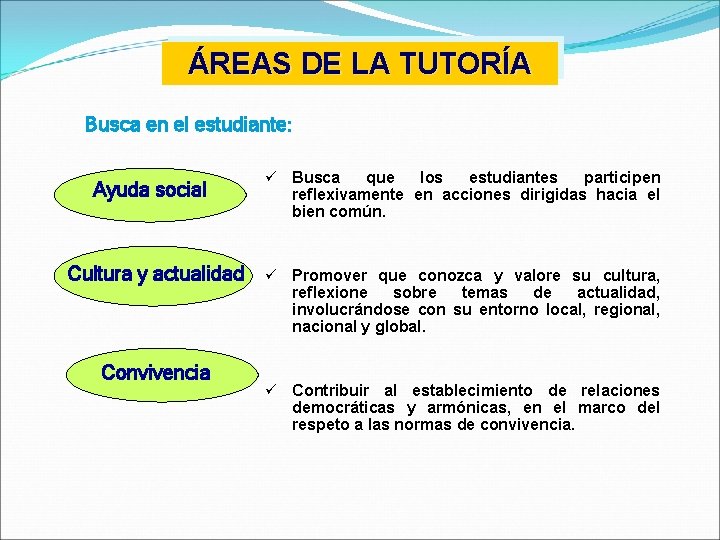 ÁREAS DE LA TUTORÍA

Busca en el estudiante:

Ayuda social

✓ Busca que los estudiantes participen reflexivamente en acciones dirigidas hacia el bien común.

Cultura y actualidad

✓ Promover que conozca y valore su cultura, reflexione sobre temas de actualidad, involucrándose con su entorno local, regional, nacional y global.

Convivencia

✓ Contribuir al establecimiento de relaciones democráticas y armónicas, en el marco del respeto a las normas de convivencia.